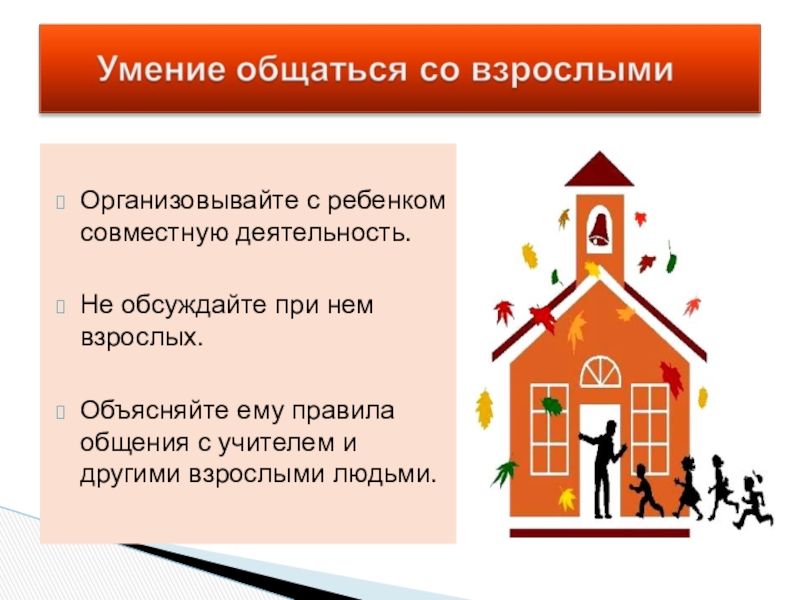 Умение общаться со взрослыми

Организовывайте с ребенком совместную деятельность.

Не обсуждайте при нем взрослых.

Объясняйте ему правила общения с учителем и другими взрослыми людьми.